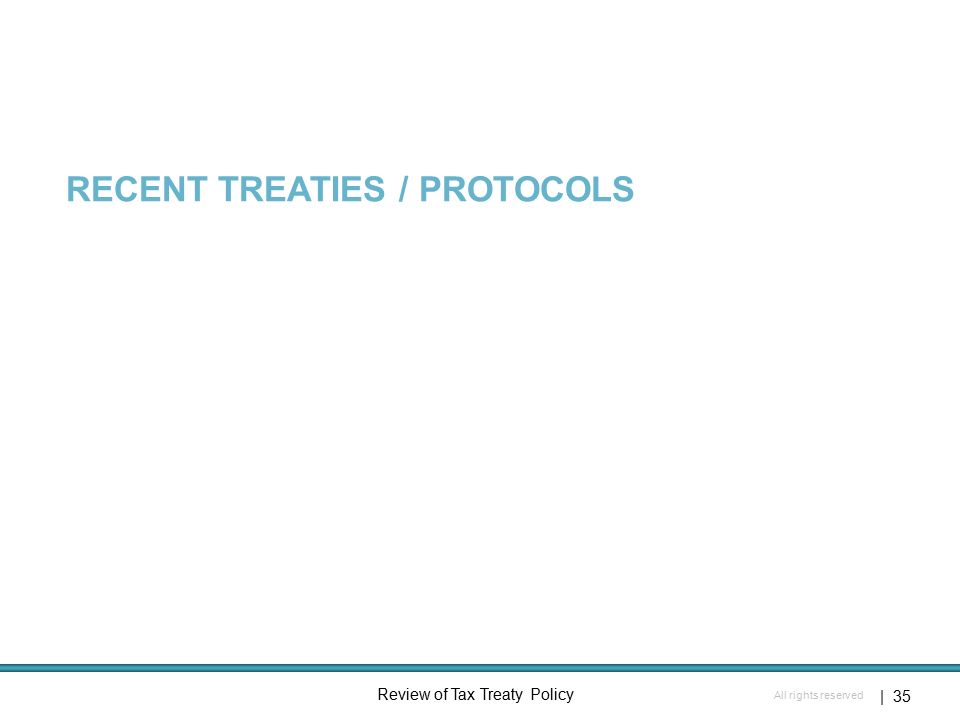 RECENT TREATIES / PROTOCOLS

Review of Tax Treaty Policy All rights reserved | 35